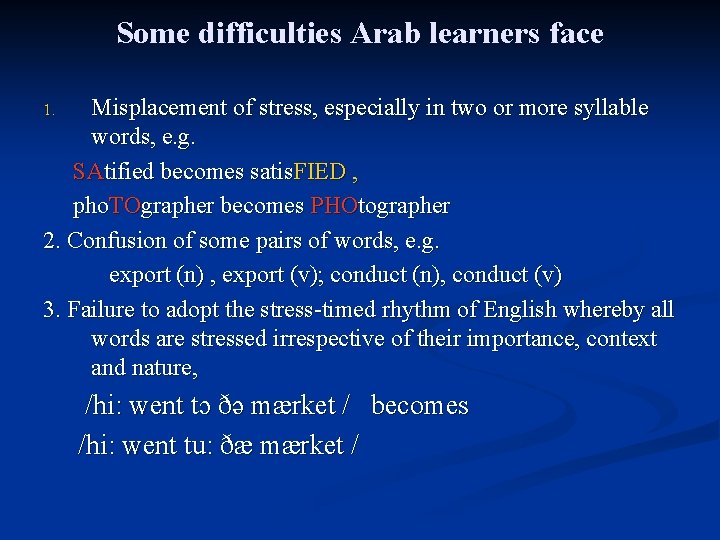 Some difficulties Arab learners face

1. Misplacement of stress, especially in two or more syllable words, e.g.

SAtified becomes satisFIED ,

phoTOgrapher becomes PHOtographer

2. Confusion of some pairs of words, e.g.

export (n) , export (v); conduct (n), conduct (v)

3. Failure to adopt the stress-timed rhythm of English whereby all words are stressed irrespective of their importance, context and nature,

/hi: went tɔ ðə mærket / becomes

/hi: went tu: ðæ mærket /